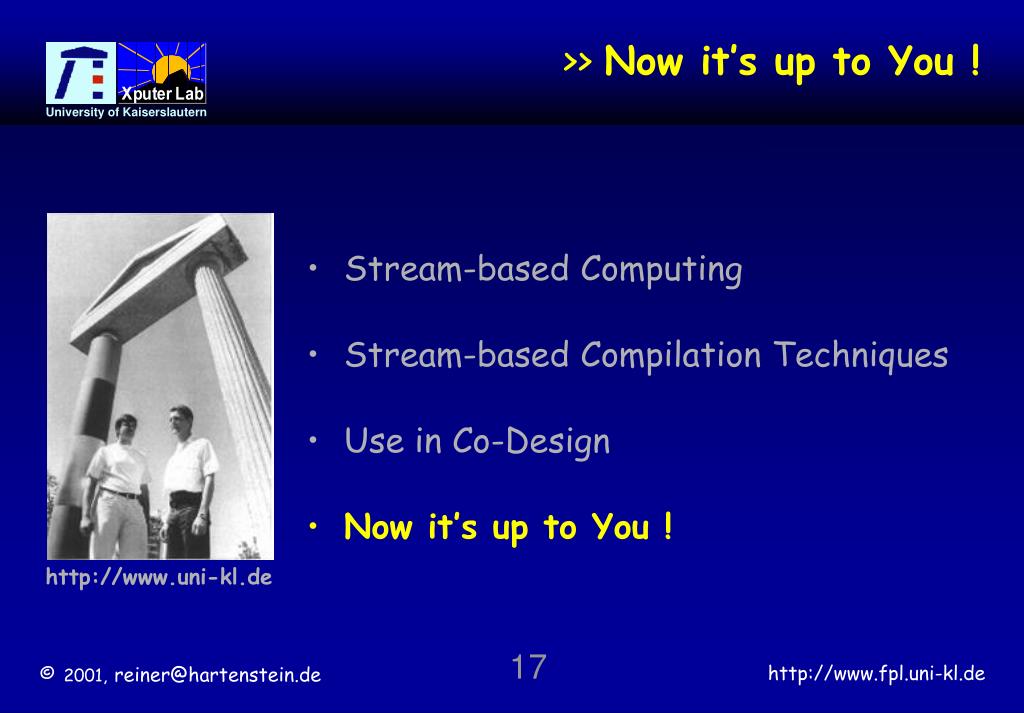 Xputer Lab
University of Kaiserslautern

>> Now it's up to You !

• Stream-based Computing

• Stream-based Compilation Techniques

• Use in Co-Design

• Now it's up to You !

http://www.uni-kl.de

© 2001, reiner@hartenstein.de

17

http://www.fpl.uni-kl.de